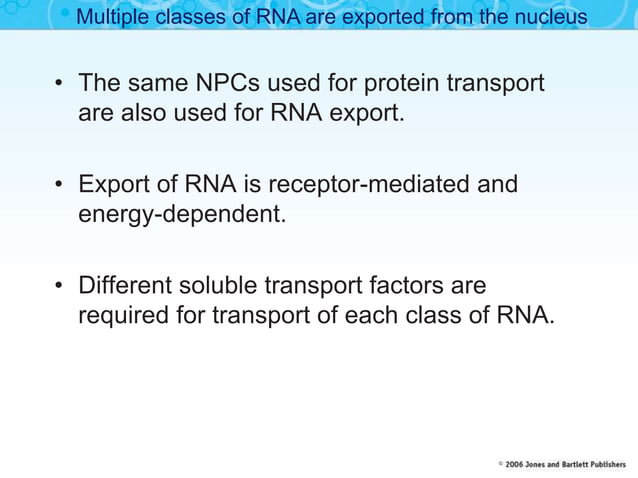 Multiple classes of RNA are exported from the nucleus

• The same NPCs used for protein transport are also used for RNA export.

• Export of RNA is receptor-mediated and energy-dependent.

• Different soluble transport factors are required for transport of each class of RNA.

© 2006 Jones and Bartlett Publishers